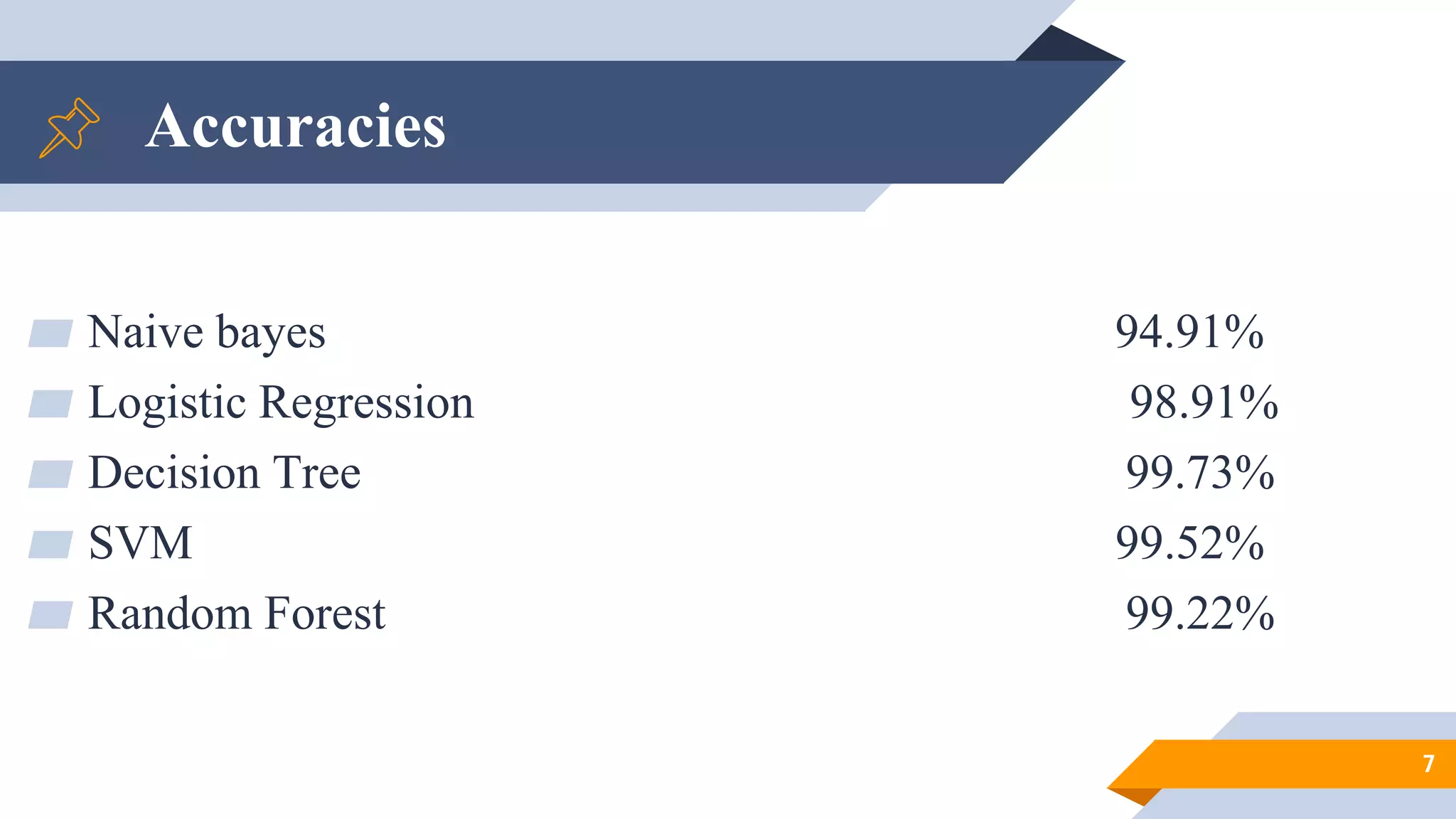 Accuracies

Naive bayes 94.91%
Logistic Regression 98.91%
Decision Tree 99.73%
SVM 99.52%
Random Forest 99.22%

7